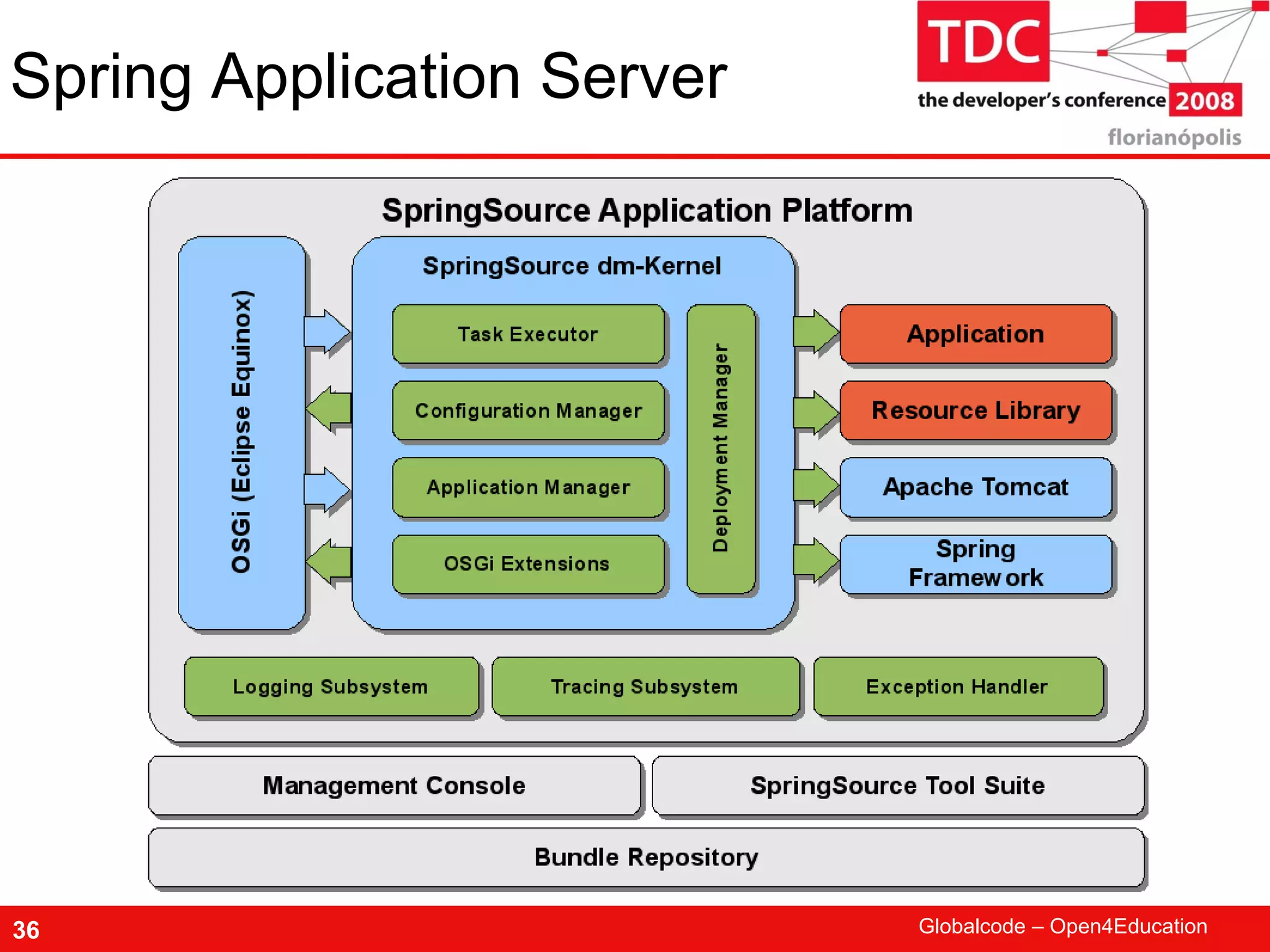 Spring Application Server

TDC
the developer's conference 2008
florianópolis

SpringSource Application Platform

OSGi (Eclipse Equinox)

SpringSource dm-Kernel

Task Executor

Configuration Manager

Application Manager

OSGi Extensions

Deployment Manager

Application

Resource Library

Apache Tomcat

Spring Framework

Logging Subsystem

Tracing Subsystem

Exception Handler

Management Console

SpringSource Tool Suite

Bundle Repository

36

Globalcode – Open4Education